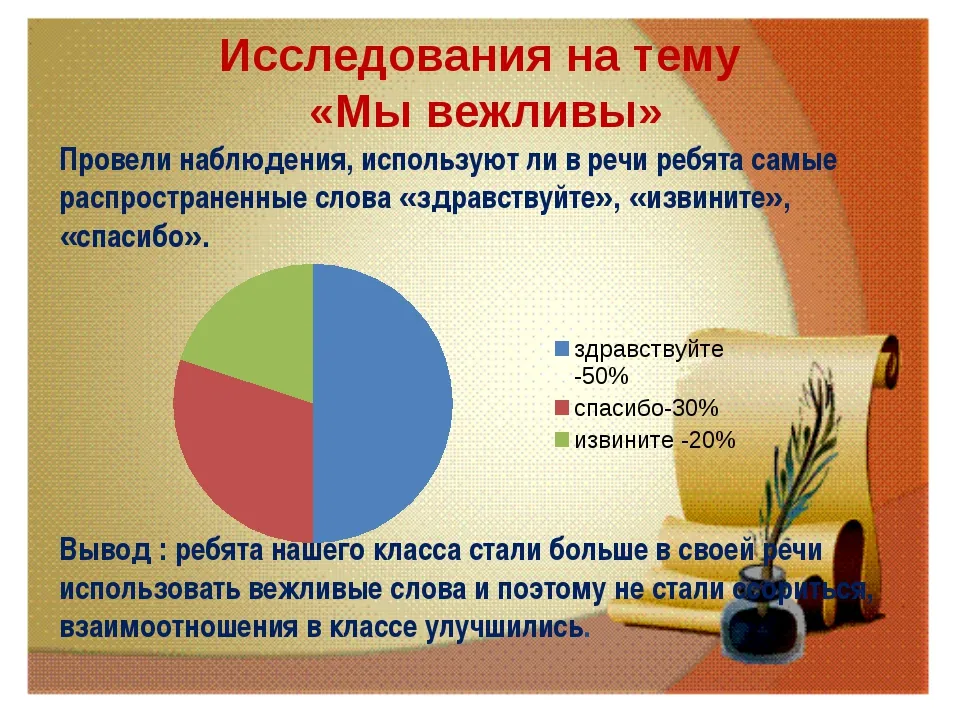 Исследования на тему «Мы вежливы»

Провели наблюдения, используют ли в речи ребята самые распространенные слова «здравствуйте», «извините», «спасибо».

здравствуйте -50%
спасибо-30%
извините -20%

Вывод : ребята нашего класса стали больше в своей речи использовать вежливые слова и поэтому не стали ссориться, взаимоотношения в классе улучшились.